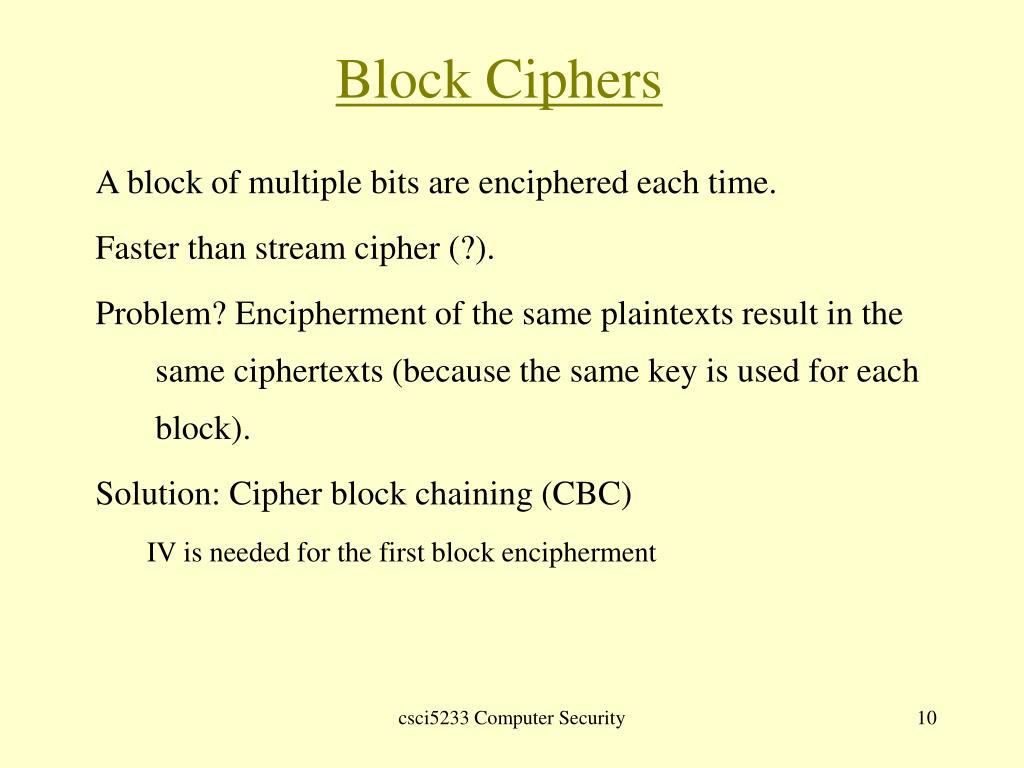 Block Ciphers

A block of multiple bits are enciphered each time.

Faster than stream cipher (?).

Problem? Encipherment of the same plaintexts result in the same ciphertexts (because the same key is used for each block).

Solution: Cipher block chaining (CBC)

IV is needed for the first block encipherment

csci5233 Computer Security

10